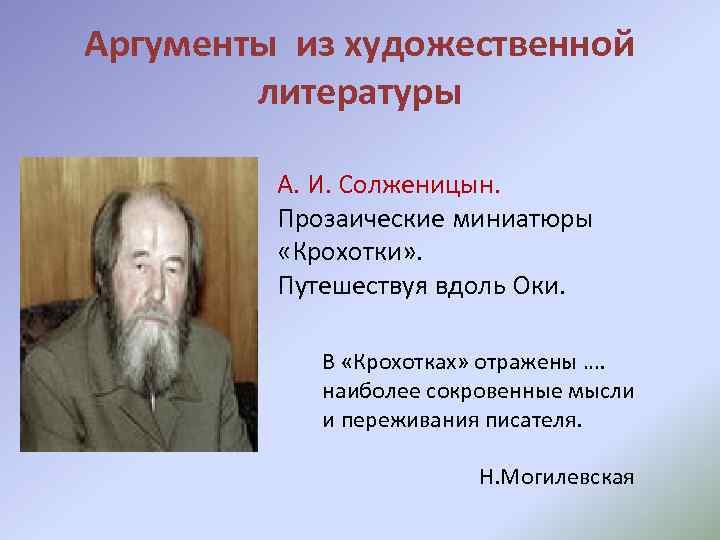 Аргументы из художественной литературы

А. И. Солженицын.
Прозаические миниатюры «Крохотки».
Путешествуя вдоль Оки.

В «Крохотках» отражены .... наиболее сокровенные мысли и переживания писателя.

Н.Могилевская